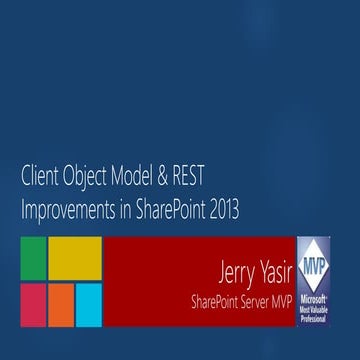 Client Object Model & REST Improvements in SharePoint 2013

Jerry Yasir
SharePoint Server MVP

MVP
Microsoft® Most Valuable Professional